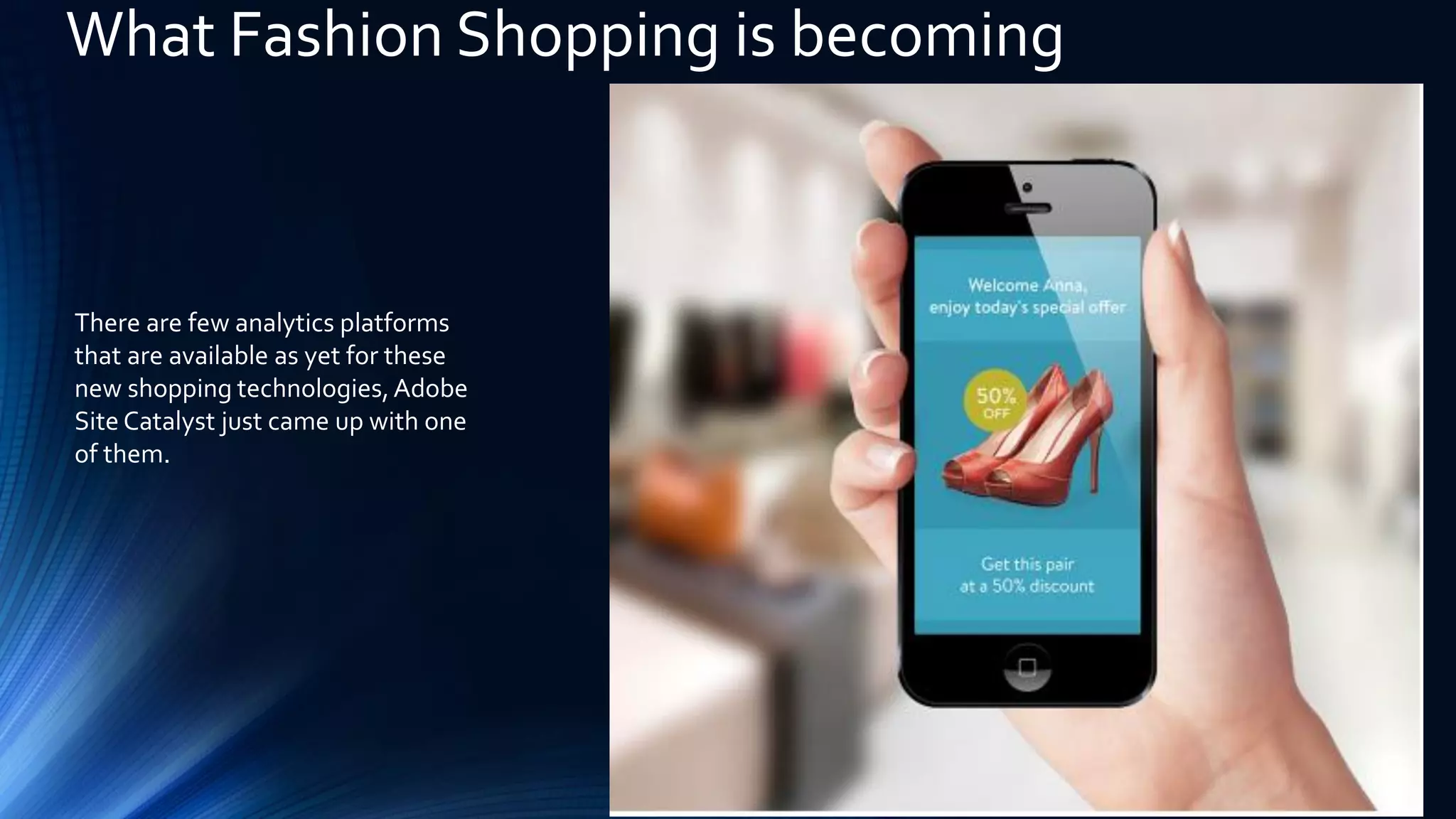 What Fashion Shopping is becoming

There are few analytics platforms that are available as yet for these new shopping technologies, Adobe Site Catalyst just came up with one of them.

Welcome Anna,
enjoy today's special offer

50% OFF

Get this pair
at a 50% discount